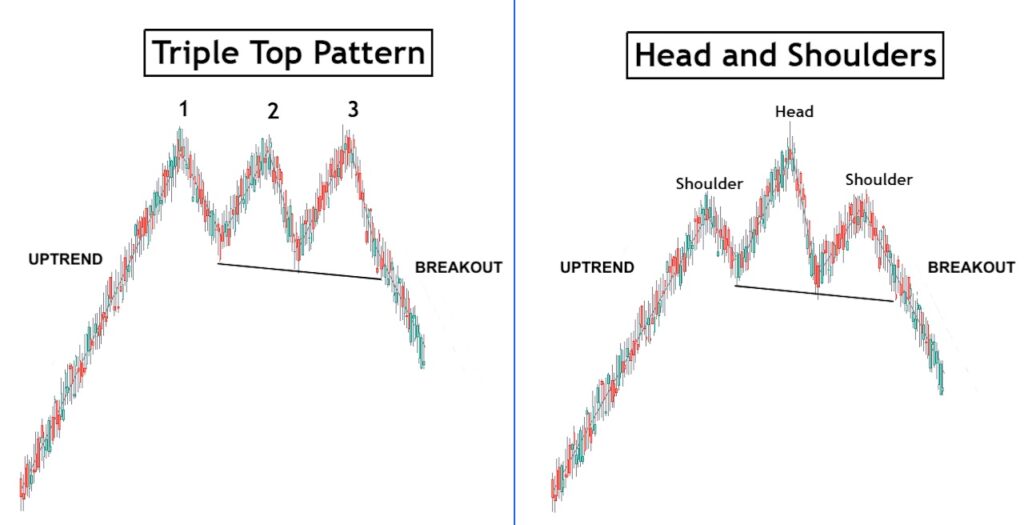 Triple Top Pattern

1 2 3

UPTREND

BREAKOUT

Head and Shoulders

Head

Shoulder

Shoulder

UPTREND

BREAKOUT